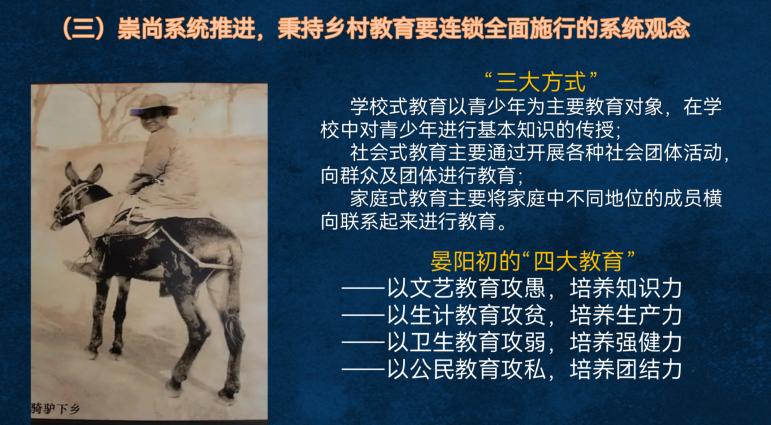 （三）崇尚系统推进，秉持乡村教育要连锁全面施行的系统观念

骑驴下乡

“三大方式”

学校式教育以青少年为主要教育对象，在学校中对青少年进行基本知识的传授；

社会式教育主要通过开展各种社会团体活动，向群众及团体进行教育；

家庭式教育主要将家庭中不同地位的成员横向联系起来进行教育。

晏阳初的“四大教育”

——以文艺教育攻愚，培养知识力
——以生计教育攻贫，培养生产力
——以卫生教育攻弱，培养强健力
——以公民教育攻私，培养团结力